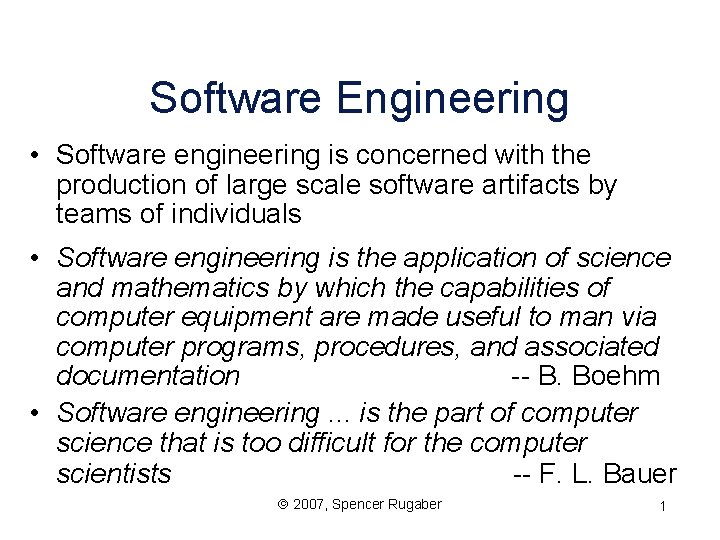 Software Engineering

• Software engineering is concerned with the production of large scale software artifacts by teams of individuals

• Software engineering is the application of science and mathematics by which the capabilities of computer equipment are made useful to man via computer programs, procedures, and associated documentation -- B. Boehm

• Software engineering … is the part of computer science that is too difficult for the computer scientists -- F. L. Bauer

© 2007, Spencer Rugaber

1